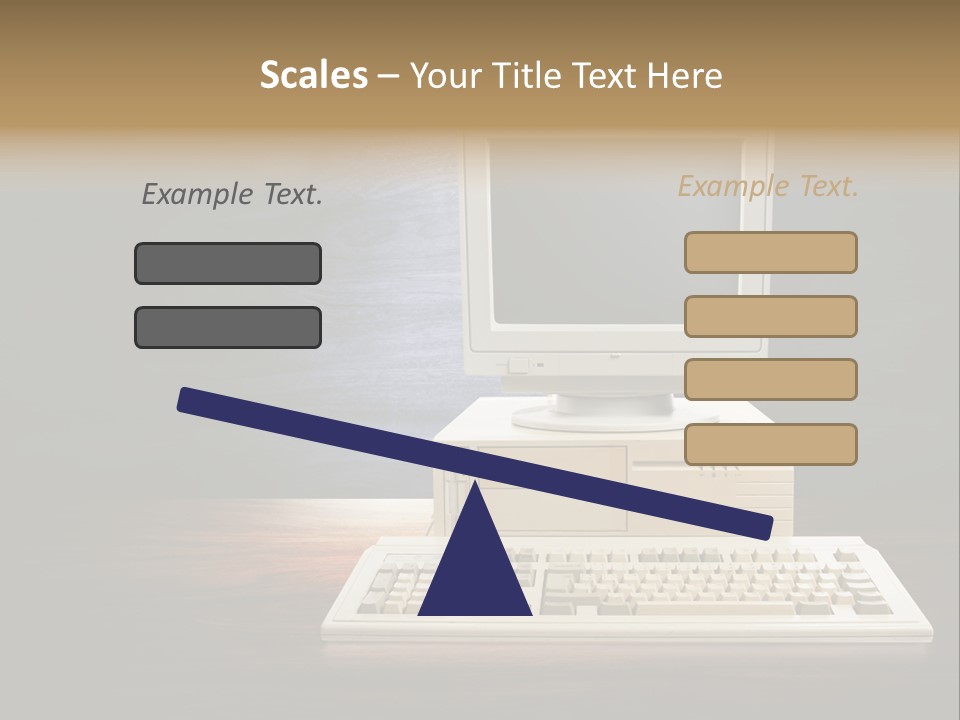 Scales – Your Title Text Here

Example Text.

Example Text.